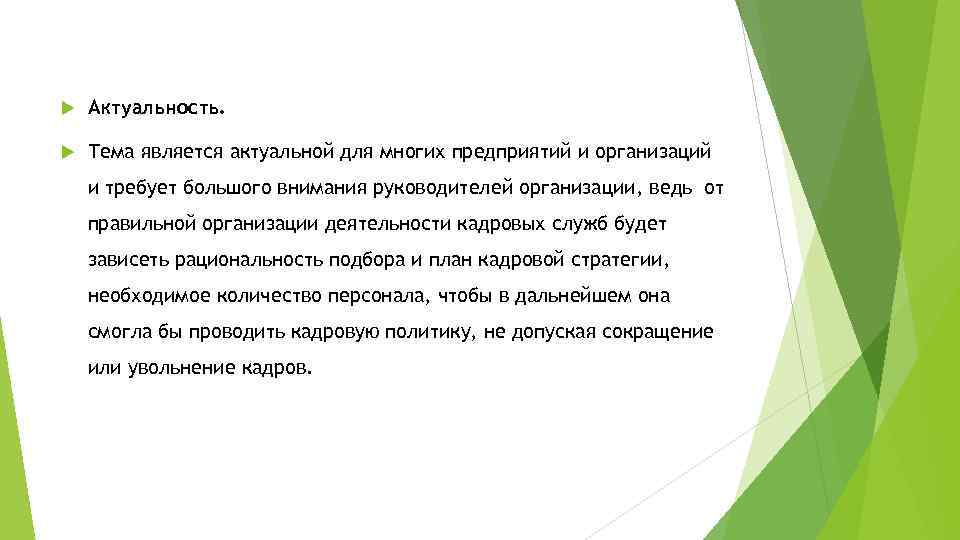 Актуальность.

Тема является актуальной для многих предприятий и организаций и требует большого внимания руководителей организации, ведь от правильной организации деятельности кадровых служб будет зависеть рациональность подбора и план кадровой стратегии, необходимое количество персонала, чтобы в дальнейшем она смогла бы проводить кадровую политику, не допуская сокращение или увольнение кадров.